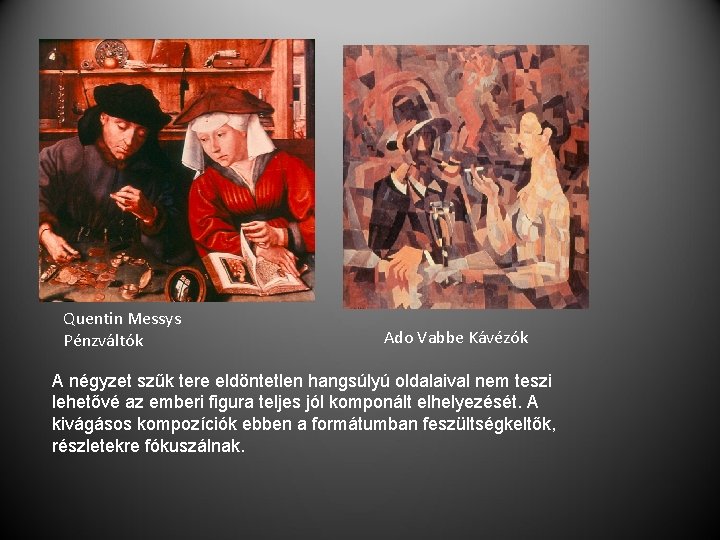 Quentin Messys
Pénzváltók

Ado Vabbe Kávézók

A négyzet szűk tere eldöntetlen hangsúlyú oldalaival nem teszi lehetővé az emberi figura teljes jól komponált elhelyezését. A kivágásos kompozíciók ebben a formátumban feszültségkeltők, részletekre fókuszálnak.